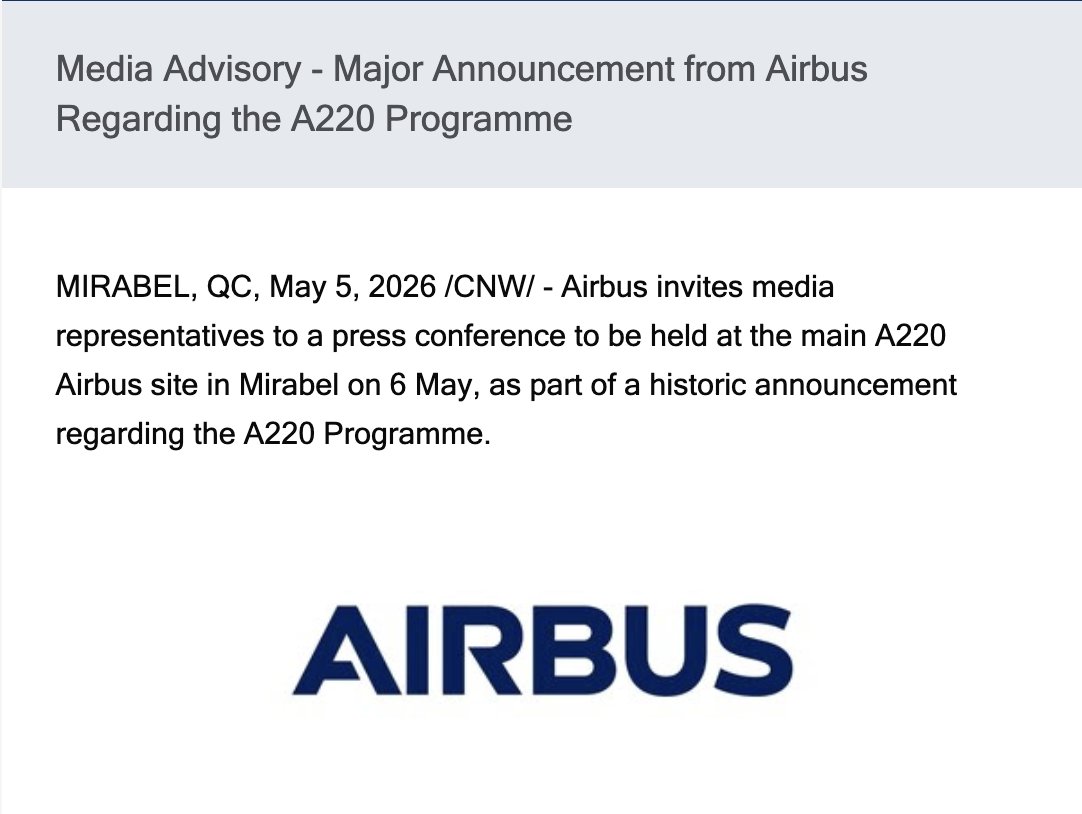 Media Advisory - Major Announcement from Airbus Regarding the A220 Programme

MIRABEL, QC, May 5, 2026 /CNW/ - Airbus invites media representatives to a press conference to be held at the main A220 Airbus site in Mirabel on 6 May, as part of a historic announcement regarding the A220 Programme.

AIRBUS